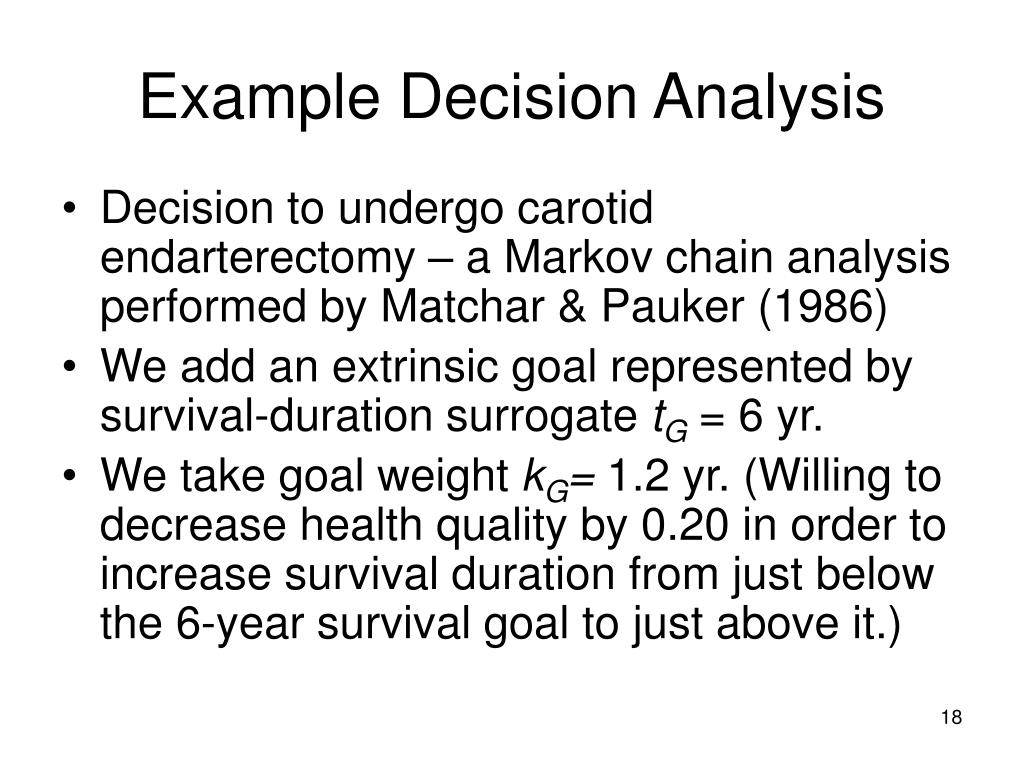 Example Decision Analysis

• Decision to undergo carotid endarterectomy – a Markov chain analysis performed by Matchar & Pauker (1986)
• We add an extrinsic goal represented by survival-duration surrogate $t_G$ = 6 yr.
• We take goal weight $k_G$= 1.2 yr. (Willing to decrease health quality by 0.20 in order to increase survival duration from just below the 6-year survival goal to just above it.)

18